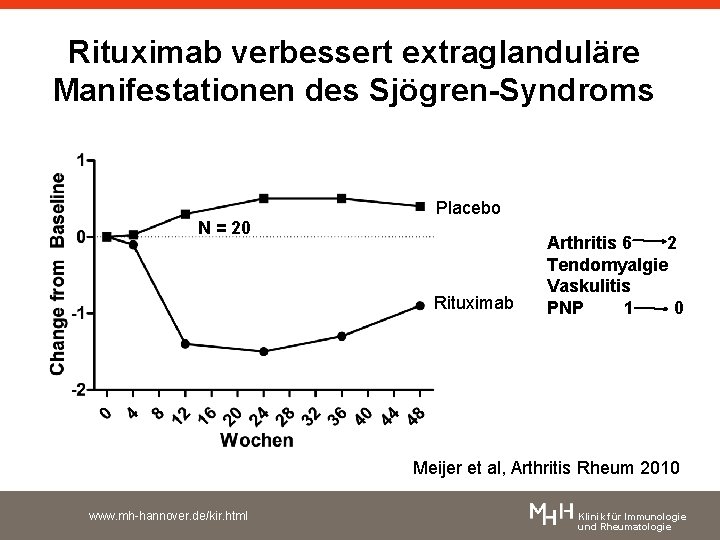 Rituximab verbessert extraglanduläre Manifestationen des Sjögren-Syndroms

Change from Baseline

1
0
-1
-2

N = 20

Placebo

Rituximab

0 4 8 12 16 20 24 28 32 36 40 44 48
Wochen

Arthritis 6 → 2
Tendomyalgie
Vaskulitis
PNP 1 → 0

Meijer et al, Arthritis Rheum 2010

www.mh-hannover.de/kir.html

MHH Klinik für Immunologie und Rheumatologie